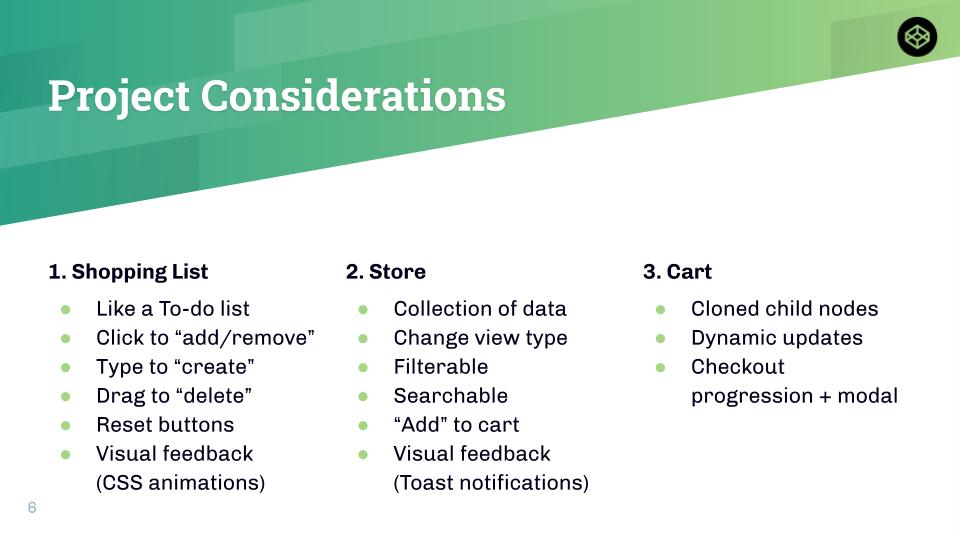 Project Considerations

1. Shopping List

- Like a To-do list
- Click to “add/remove”
- Type to “create”
- Drag to “delete”
- Reset buttons
- Visual feedback (CSS animations)

2. Store

- Collection of data
- Change view type
- Filterable
- Searchable
- “Add” to cart
- Visual feedback (Toast notifications)

3. Cart

- Cloned child nodes
- Dynamic updates
- Checkout progression + modal

6